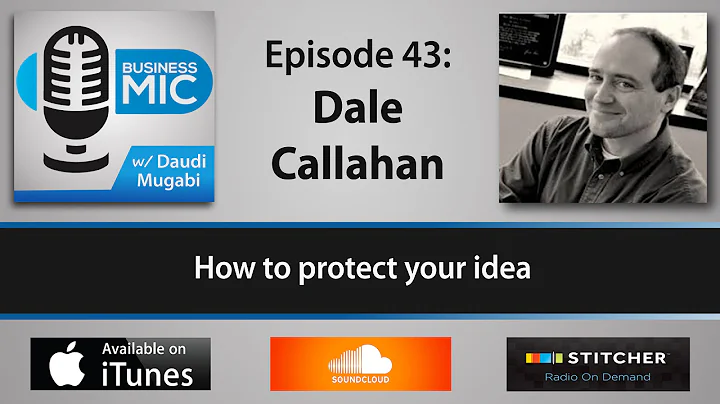 BUSINESS MIC

w/ Daudi Mugabi

Episode 43: Dale Callahan

How to protect your idea

Available on iTunes

SOUNDCLOUD

STITCHER
Radio On Demand